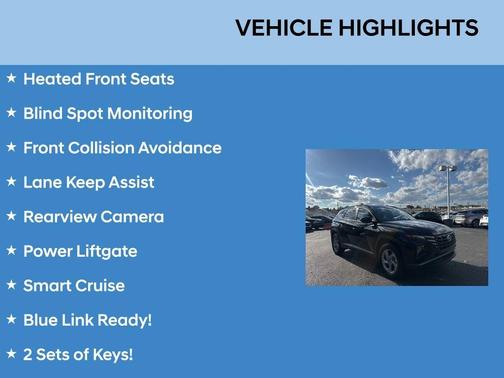 VEHICLE HIGHLIGHTS

★ Heated Front Seats

★ Blind Spot Monitoring

★ Front Collision Avoidance

★ Lane Keep Assist

★ Rearview Camera

★ Power Liftgate

★ Smart Cruise

★ Blue Link Ready!

★ 2 Sets of Keys!